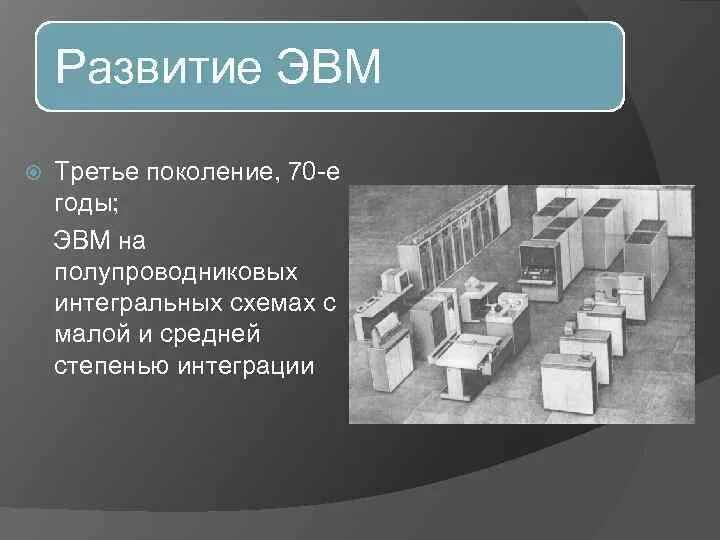 Развитие ЭВМ

Третье поколение, 70-е годы;

ЭВМ на полупроводниковых интегральных схемах с малой и средней степенью интеграции